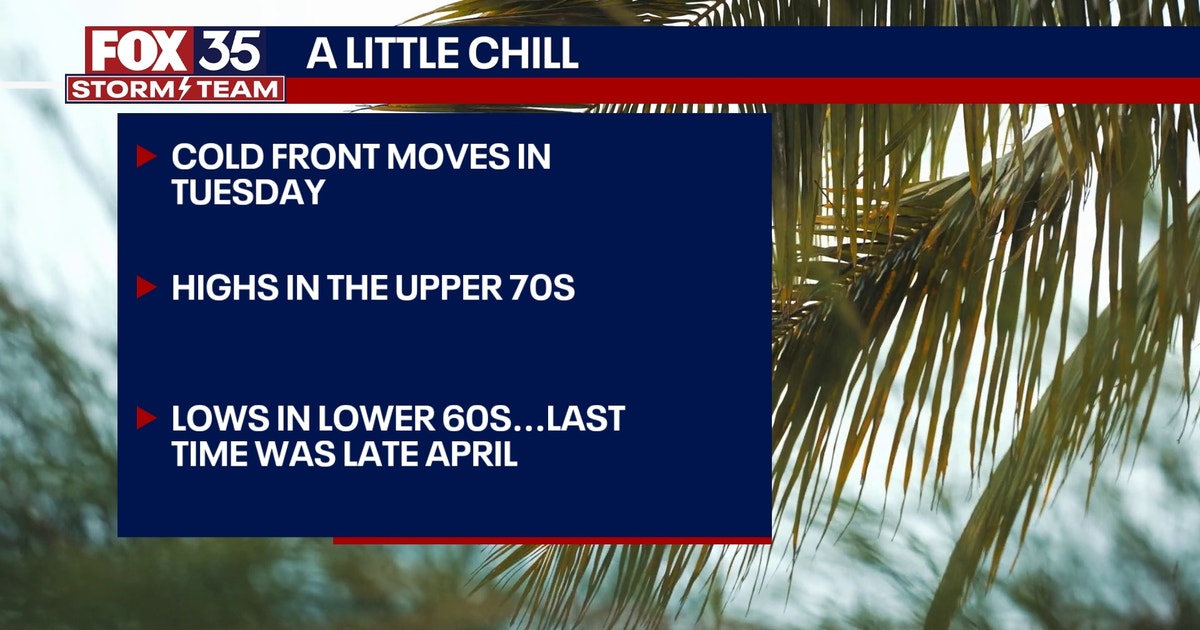 FOX 35
STORM TEAM

A LITTLE CHILL

▶ COLD FRONT MOVES IN TUESDAY

▶ HIGHS IN THE UPPER 70S

▶ LOWS IN LOWER 60S...LAST TIME WAS LATE APRIL